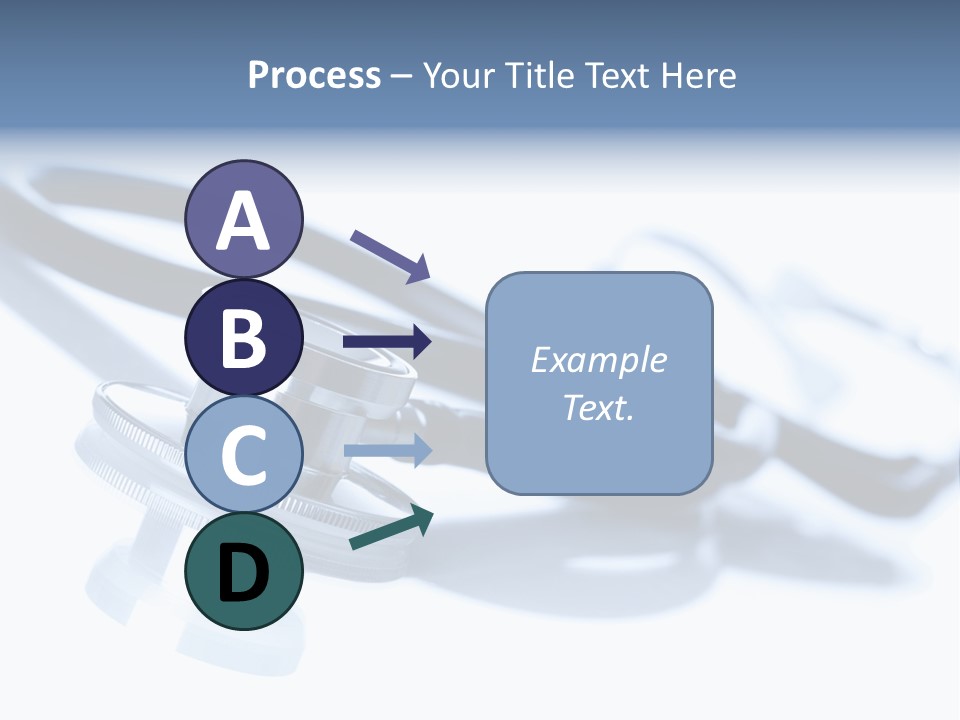 Process – Your Title Text Here

A

B

C

D

Example Text.